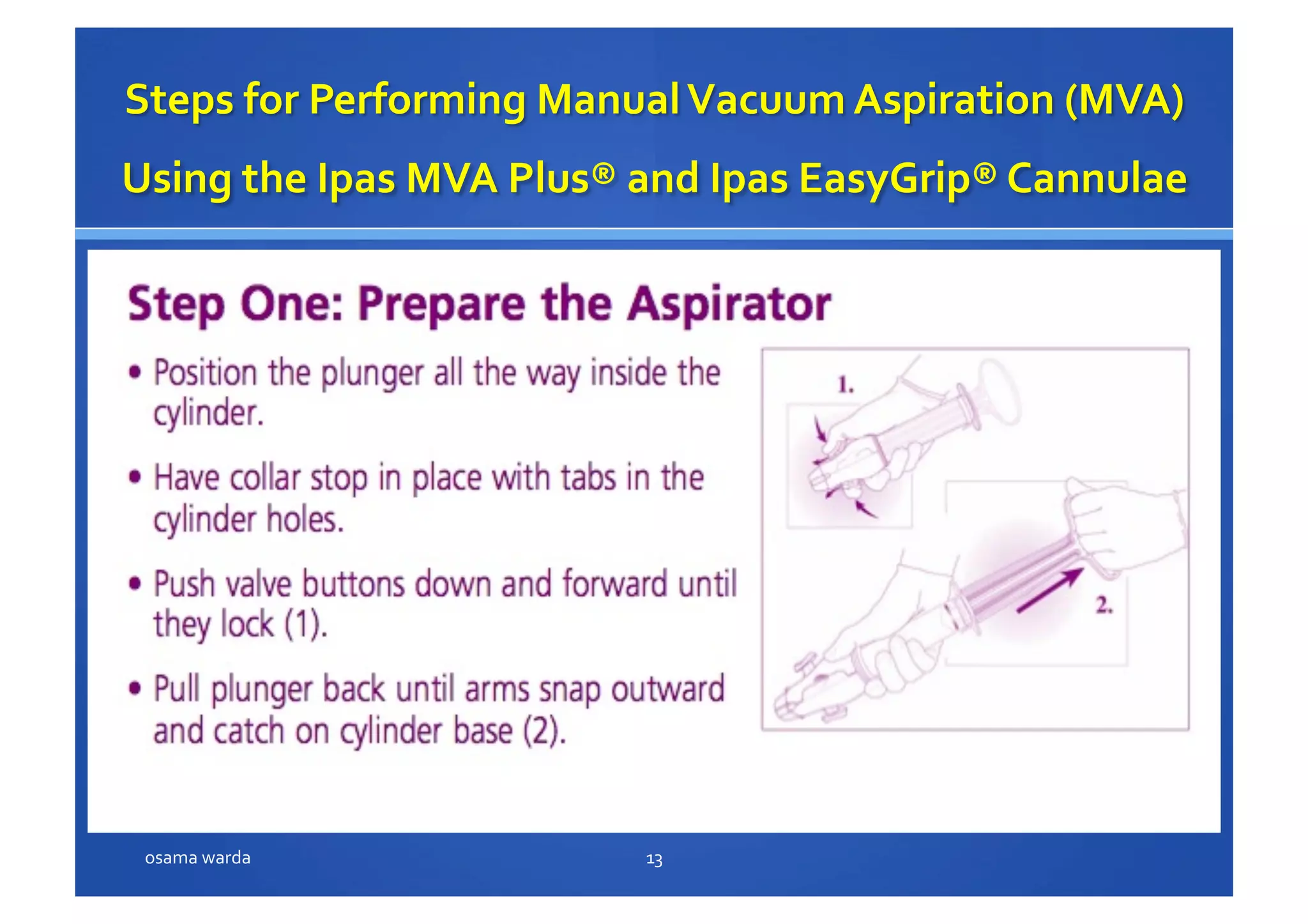 Steps for Performing Manual Vacuum Aspiration (MVA)

Using the Ipas MVA Plus® and Ipas EasyGrip® Cannulae

Step One: Prepare the Aspirator

• Position the plunger all the way inside the cylinder.

• Have collar stop in place with tabs in the cylinder holes.

• Push valve buttons down and forward until they lock (1).

• Pull plunger back until arms snap outward and catch on cylinder base (2).

1.

2.

osama warda

13